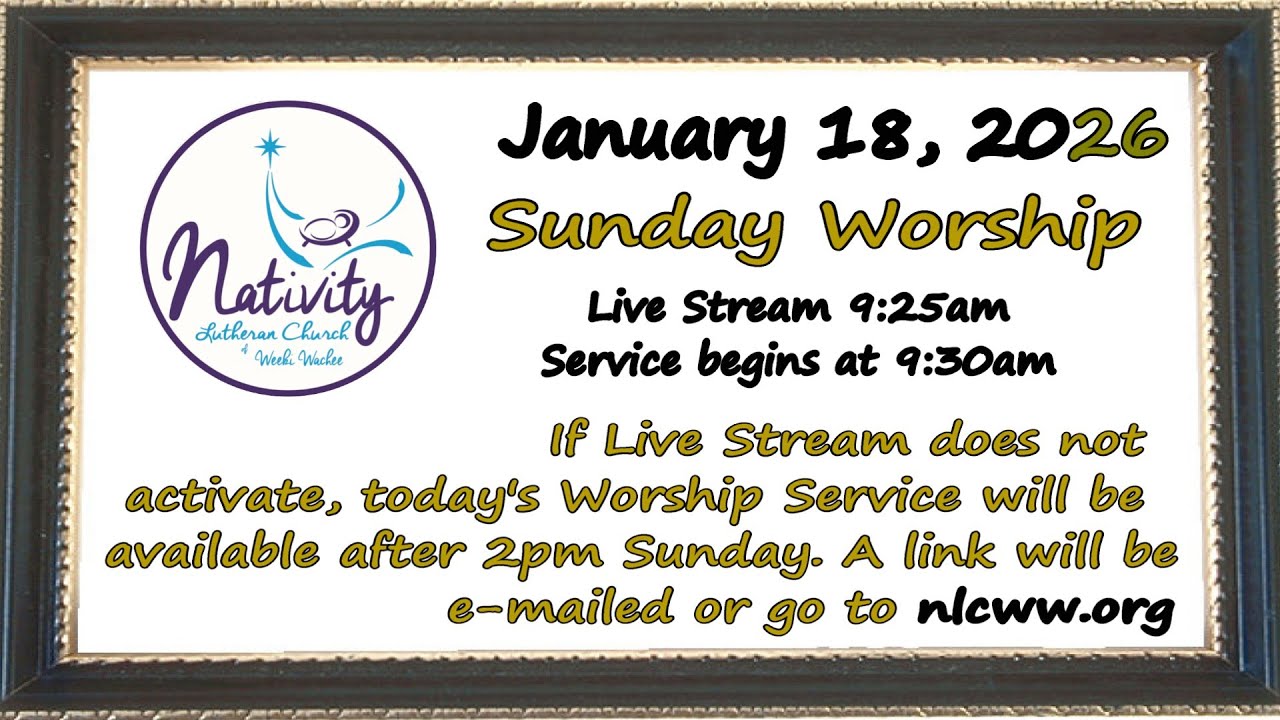 Nativity
Lutheran Church
of Weeki Wachee

January 18, 2026
Sunday Worship
Live Stream 9:25am
Service begins at 9:30am

If Live Stream does not activate, today's Worship Service will be available after 2pm Sunday. A link will be e-mailed or go to nlcww.org